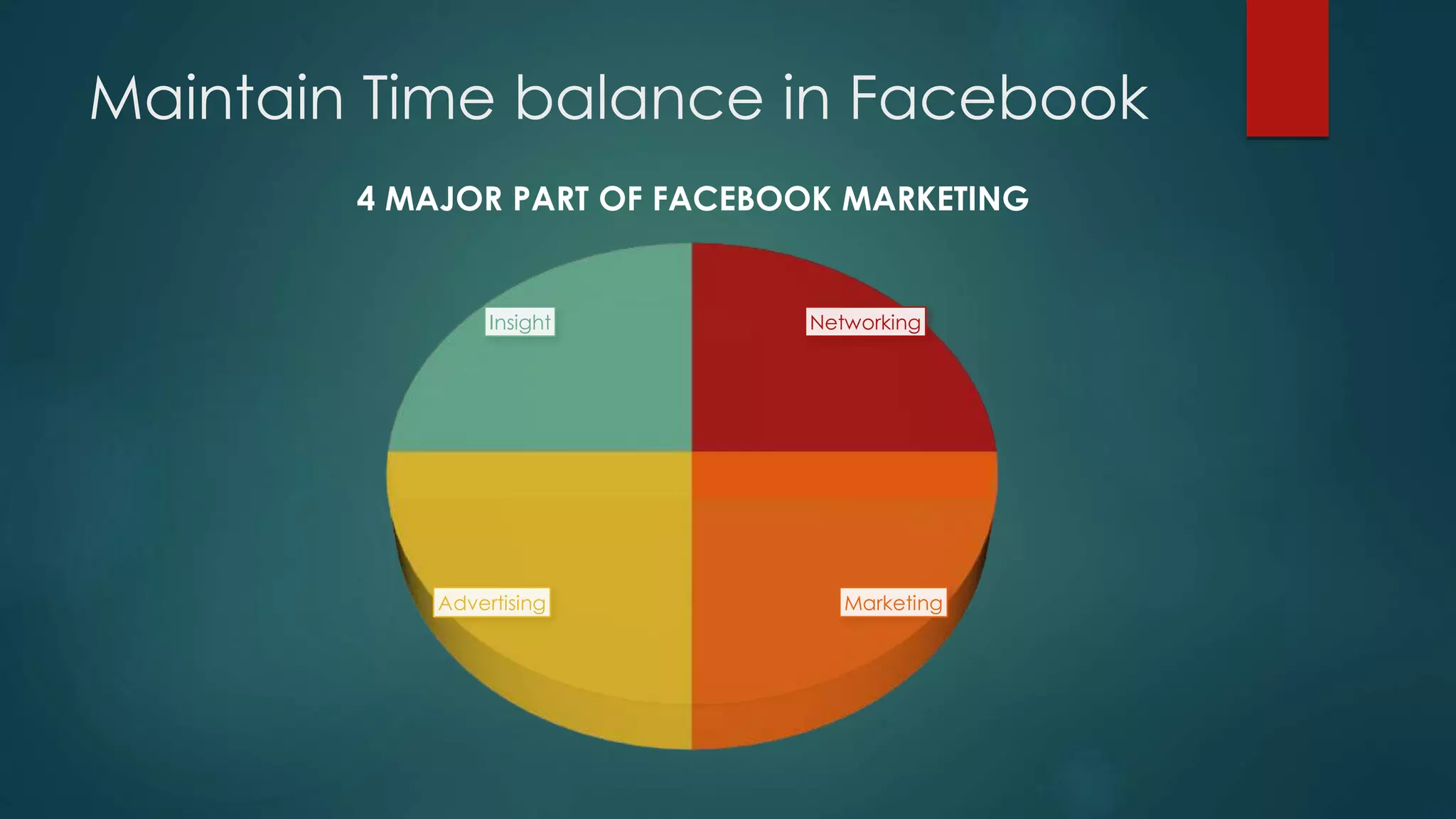 Maintain Time balance in Facebook

4 MAJOR PART OF FACEBOOK MARKETING

Insight

Networking

Advertising

Marketing